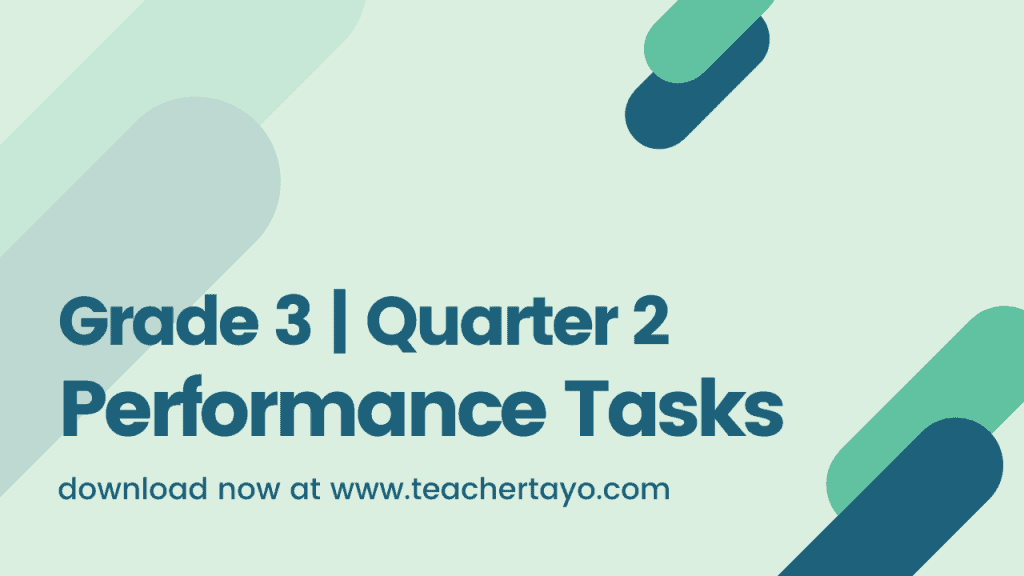 Grade 3 | Quarter 2
Performance Tasks

download now at www.teachertayo.com